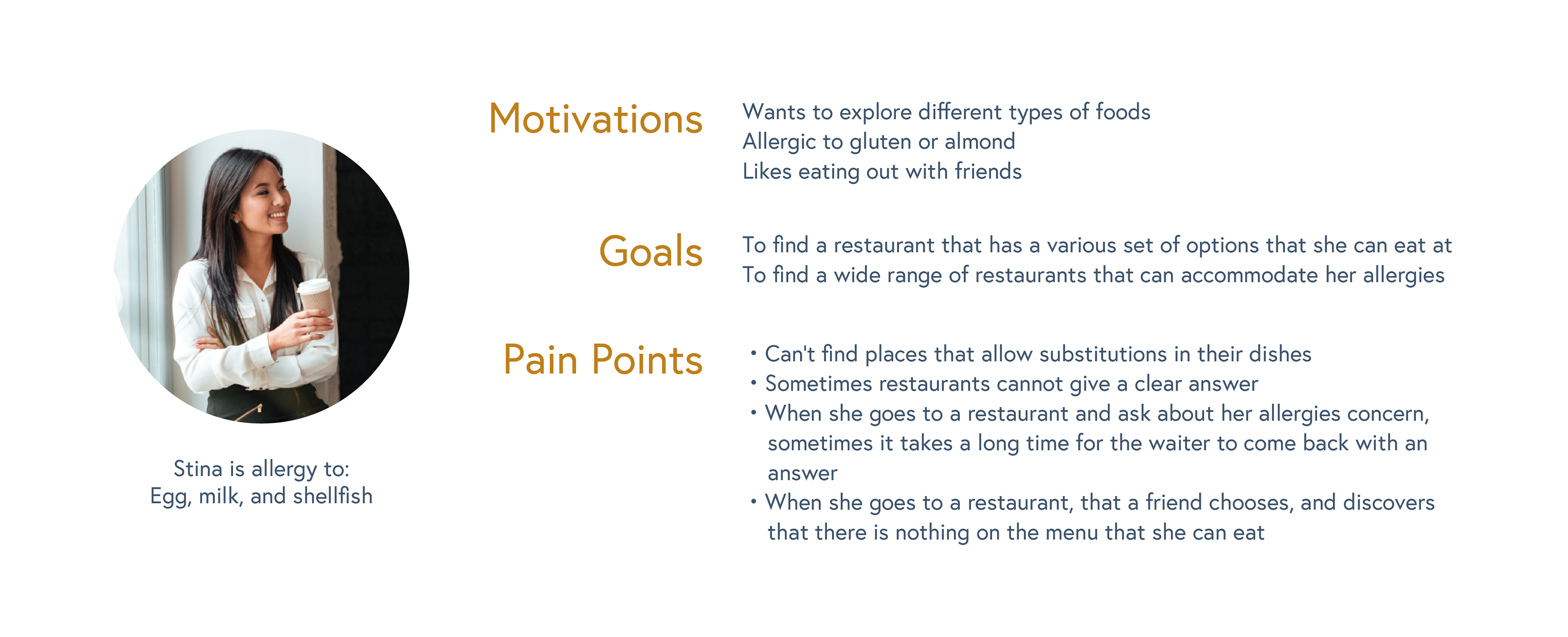 Stina is allergy to:
Egg, milk, and shellfish

Motivations

Wants to explore different types of foods
Allergic to gluten or almond
Likes eating out with friends

Goals

To find a restaurant that has a various set of options that she can eat at
To find a wide range of restaurants that can accommodate her allergies

Pain Points

• Can't find places that allow substitutions in their dishes
• Sometimes restaurants cannot give a clear answer
• When she goes to a restaurant and ask about her allergies concern, sometimes it takes a long time for the waiter to come back with an answer
• When she goes to a restaurant, that a friend chooses, and discovers that there is nothing on the menu that she can eat